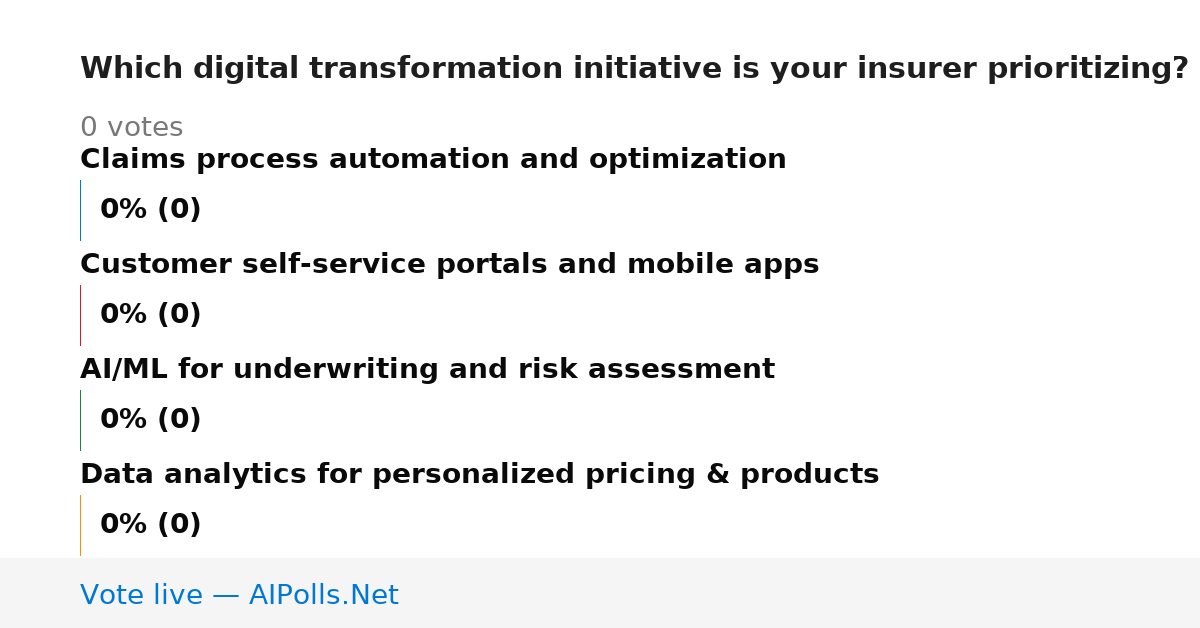 Which digital transformation initiative is your insurer prioritizing?

0 votes

Claims process automation and optimization

0% (0)

Customer self-service portals and mobile apps

0% (0)

AI/ML for underwriting and risk assessment

0% (0)

Data analytics for personalized pricing & products

0% (0)

Vote live — AIPolls.Net